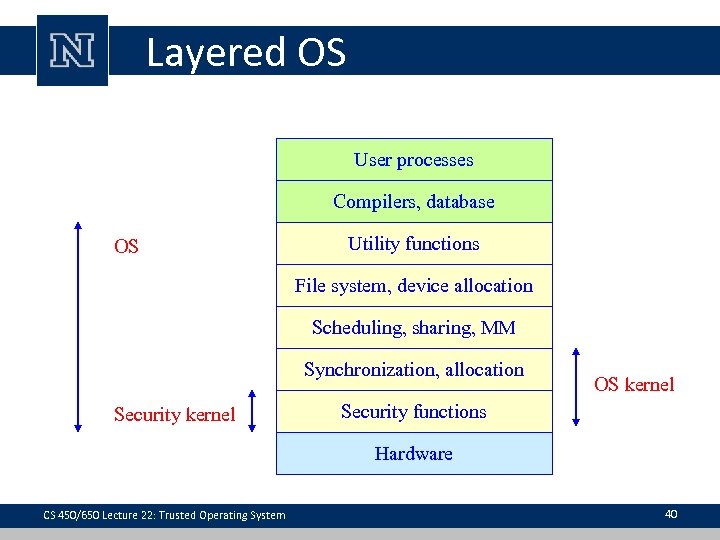 N

Layered OS

User processes
Compilers, database
Utility functions
File system, device allocation
Scheduling, sharing, MM
Synchronization, allocation
Security functions
Hardware

OS

Security kernel

OS kernel

CS 450/650 Lecture 22: Trusted Operating System

40